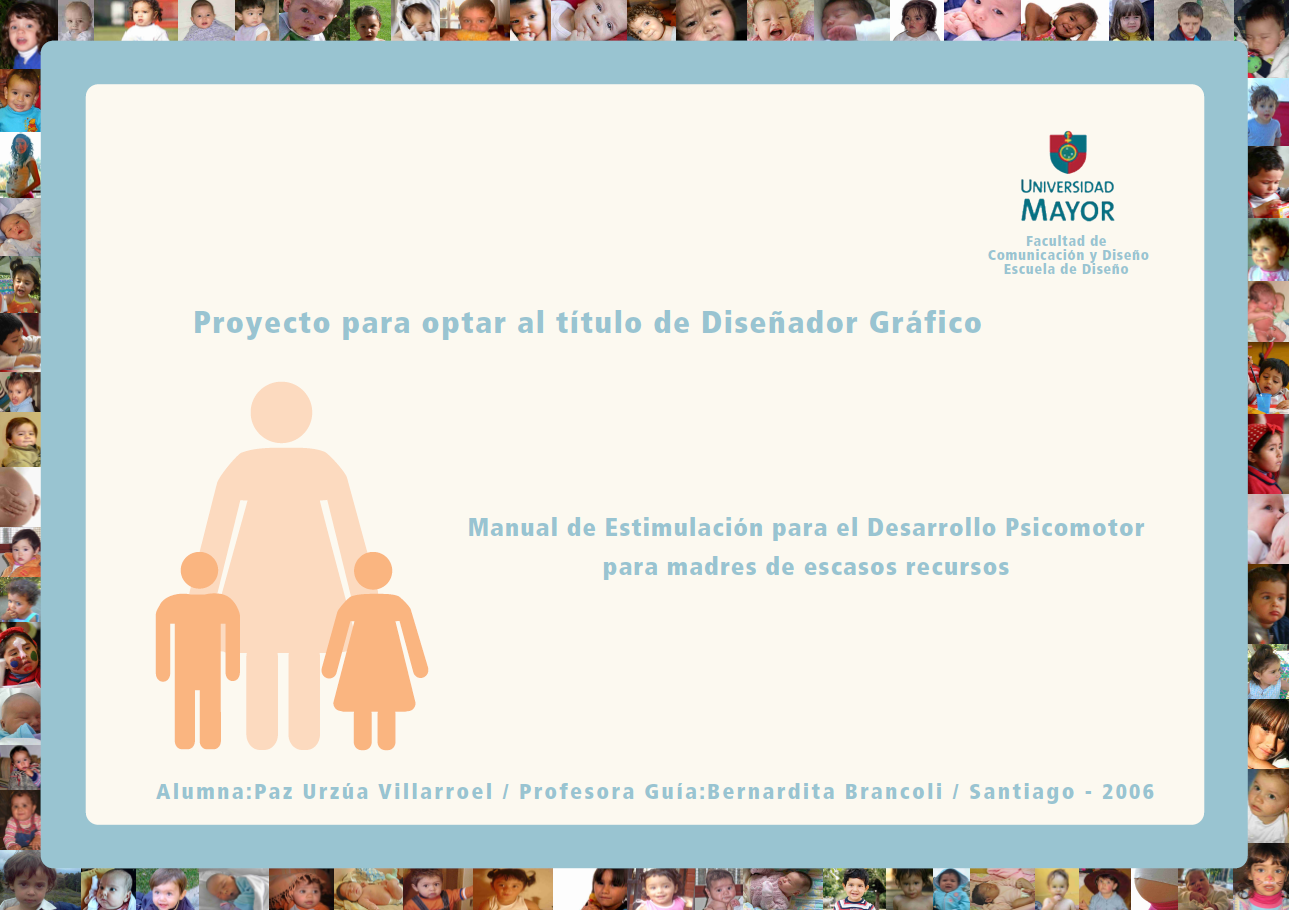 UNIVERSIDAD MAYOR

Facultad de Comunicación y Diseño
Escuela de Diseño

Proyecto para optar al título de Diseñador Gráfico

Manual de Estimulación para el Desarrollo Psicomotor para madres de escasos recursos

Alumna:Paz Urzúa Villarroel / Profesora Guía:Bernardita Brancoli / Santiago - 2006